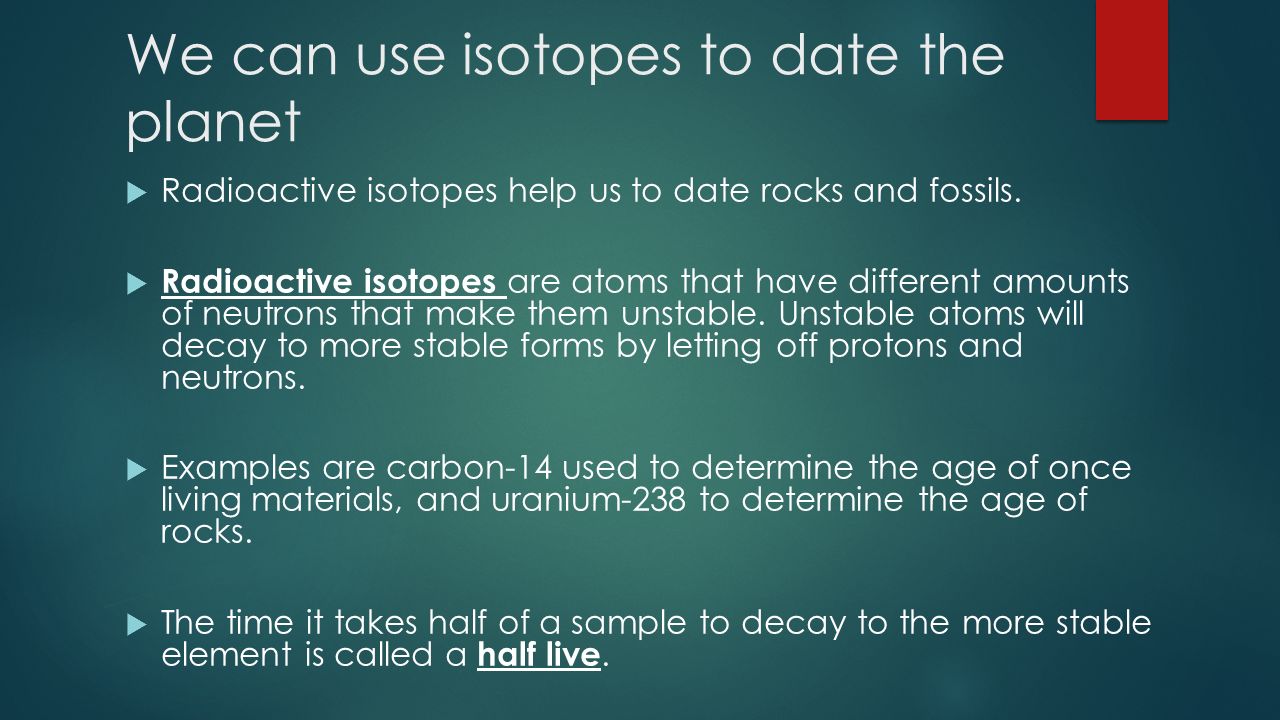 We can use isotopes to date the planet

Radioactive isotopes help us to date rocks and fossils.

Radioactive isotopes are atoms that have different amounts of neutrons that make them unstable. Unstable atoms will decay to more stable forms by letting off protons and neutrons.

Examples are carbon-14 used to determine the age of once living materials, and uranium-238 to determine the age of rocks.

The time it takes half of a sample to decay to the more stable element is called a half live.